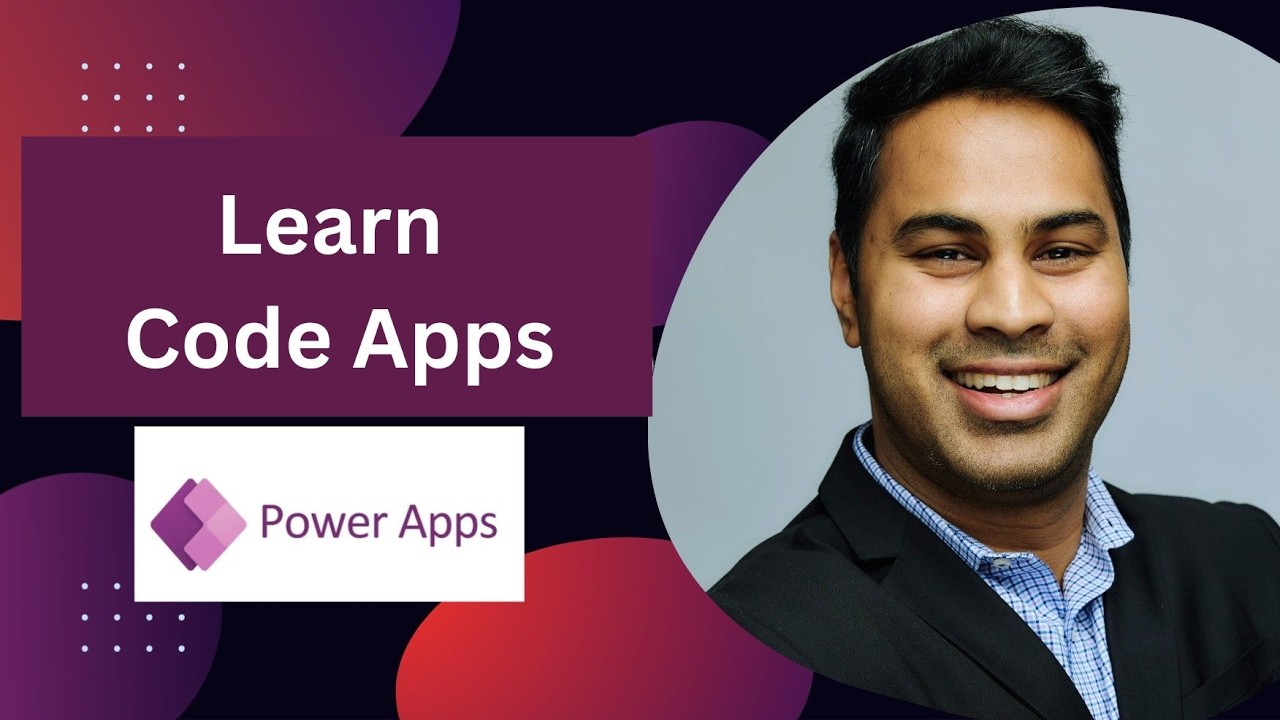 Learn
Code Apps

Power Apps